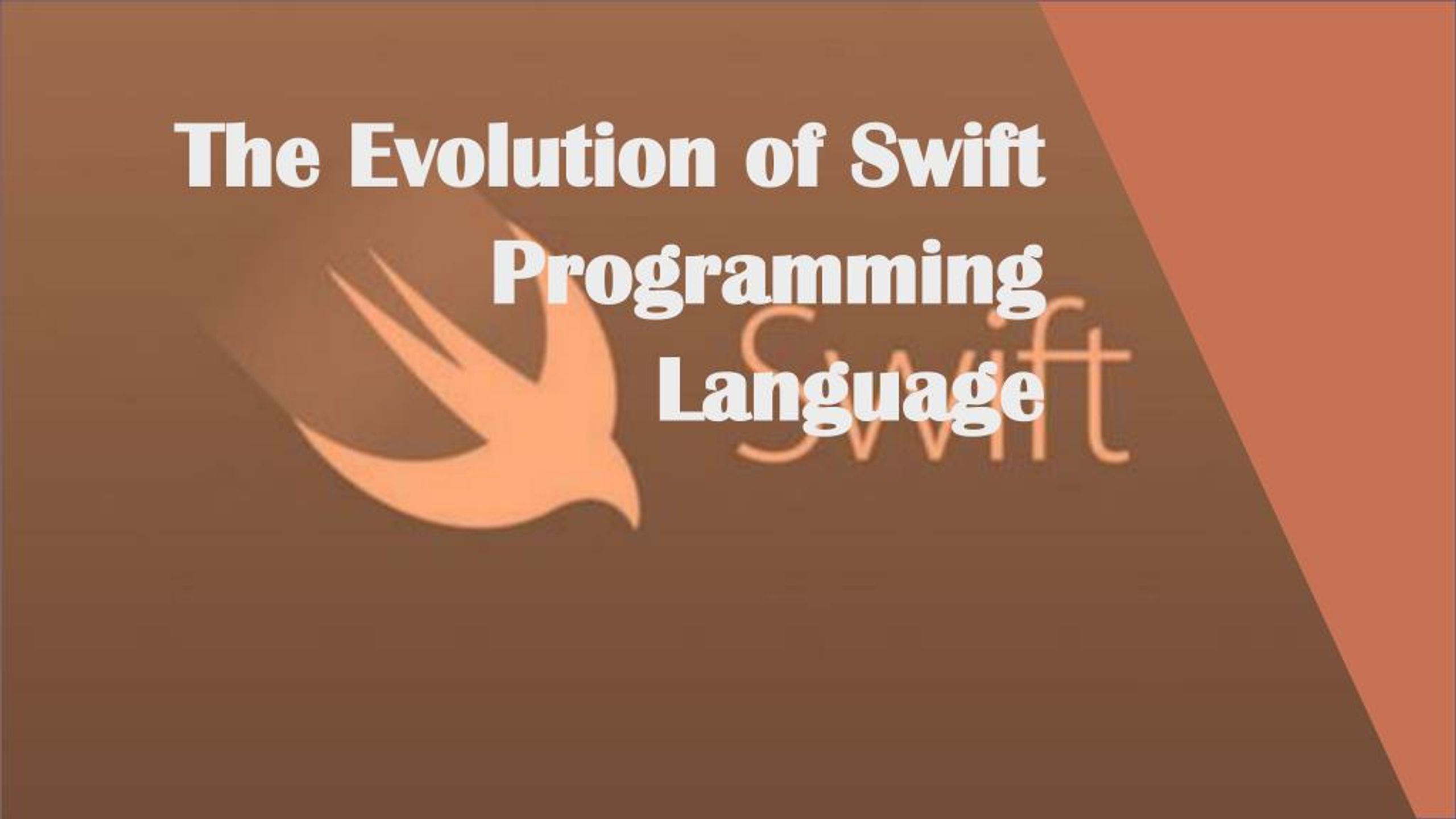 The Evolution of Swift Programming Language

Swift